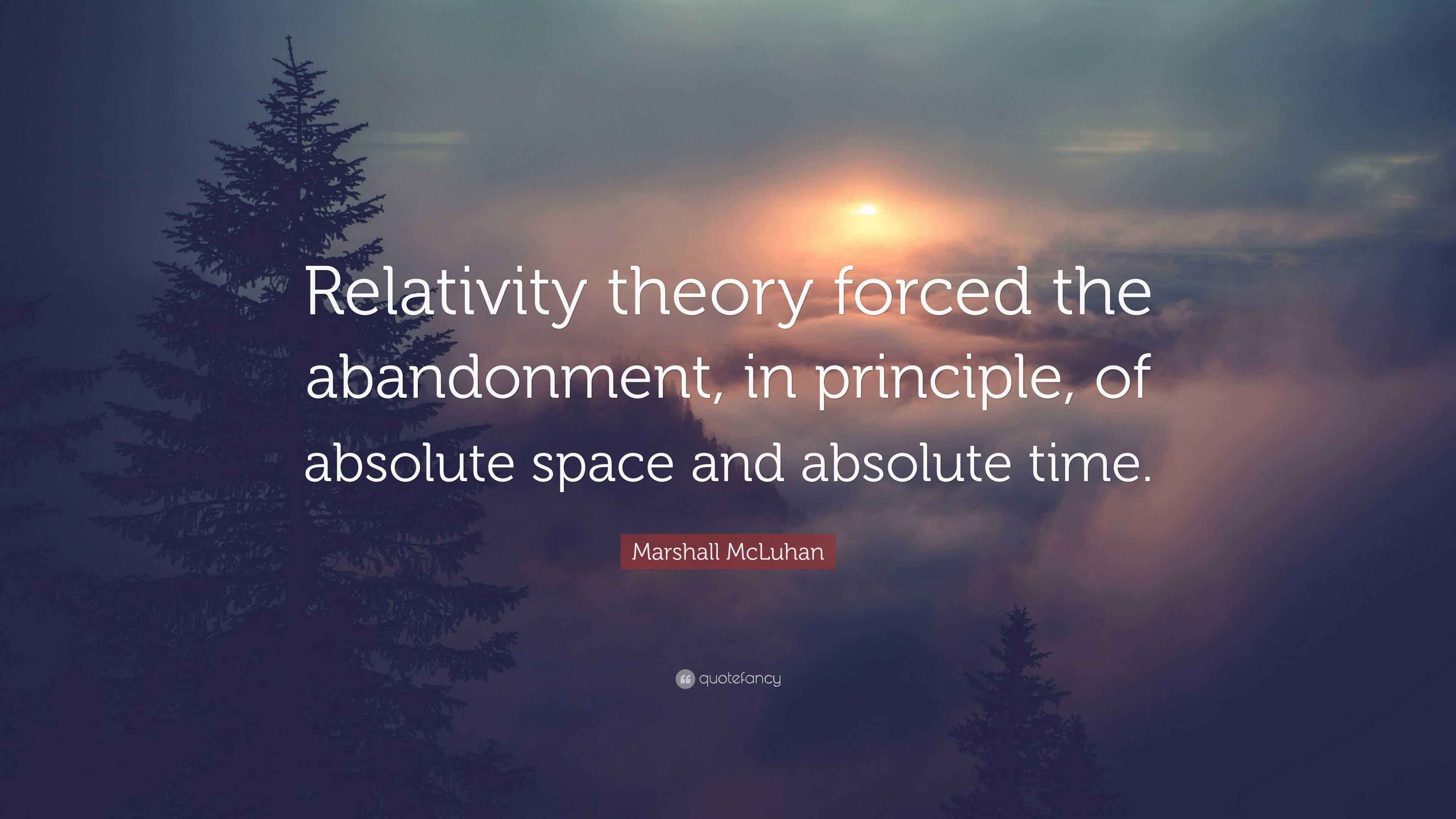 Relativity theory forced the abandonment, in principle, of absolute space and absolute time.

Marshall McLuhan

quotefancy